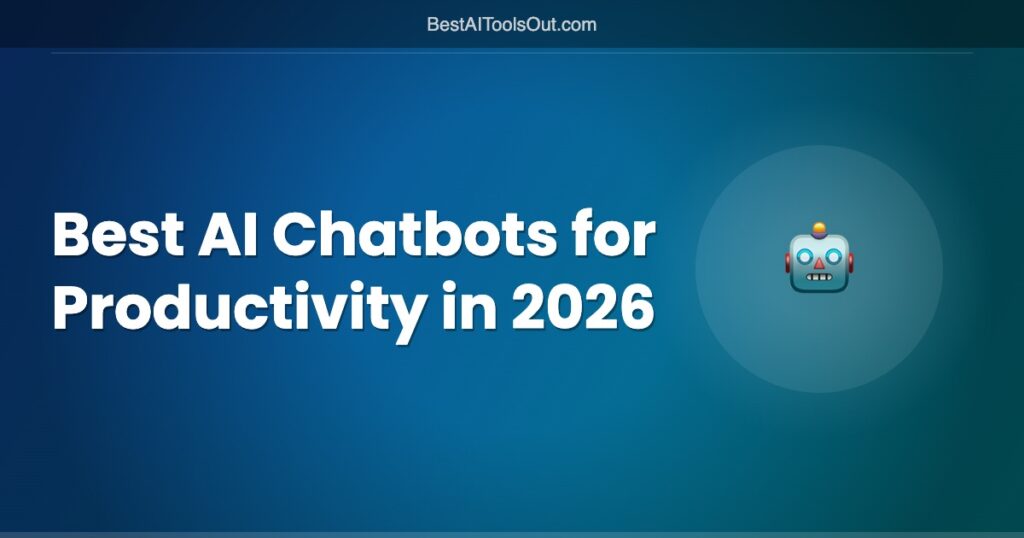 BestAIToolsOut.com

Best AI Chatbots for Productivity in 2026